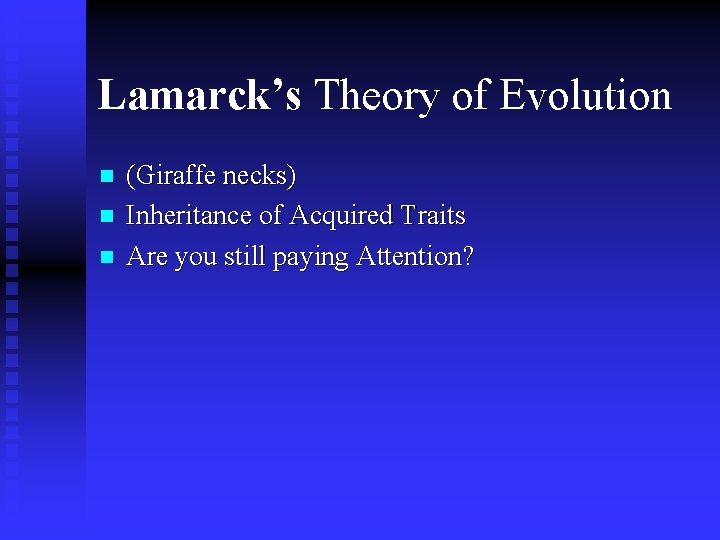 Lamarck's Theory of Evolution

- (Giraffe necks)
- Inheritance of Acquired Traits
- Are you still paying Attention?